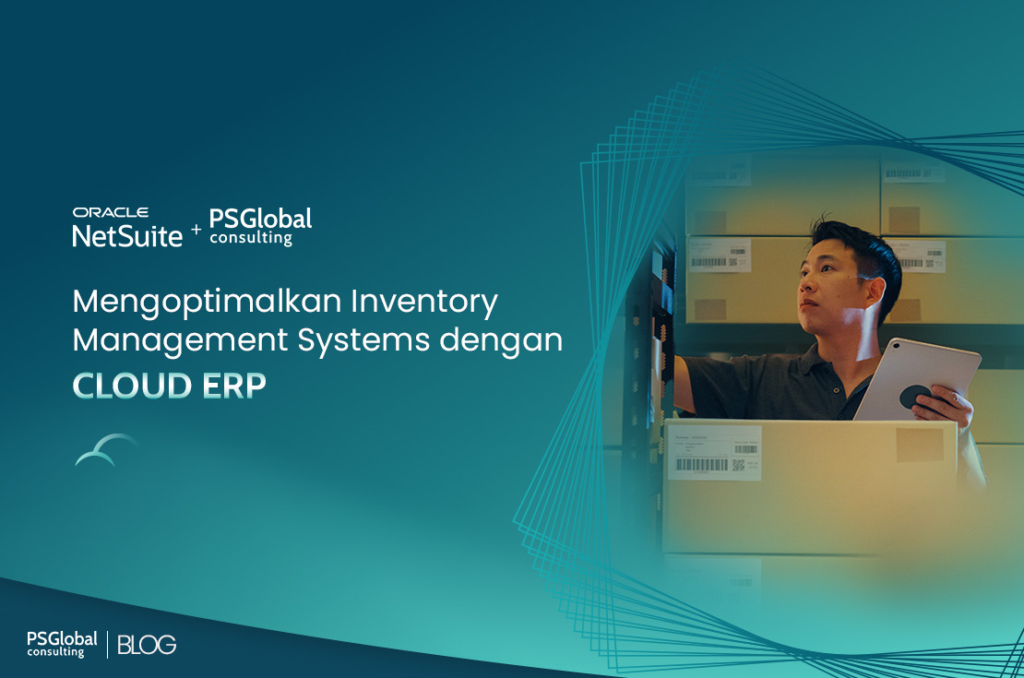 ORACLE
NetSuite + PSGlobal consulting

Mengoptimalkan Inventory Management Systems dengan
CLOUD ERP

PSGlobal consulting | BLOG